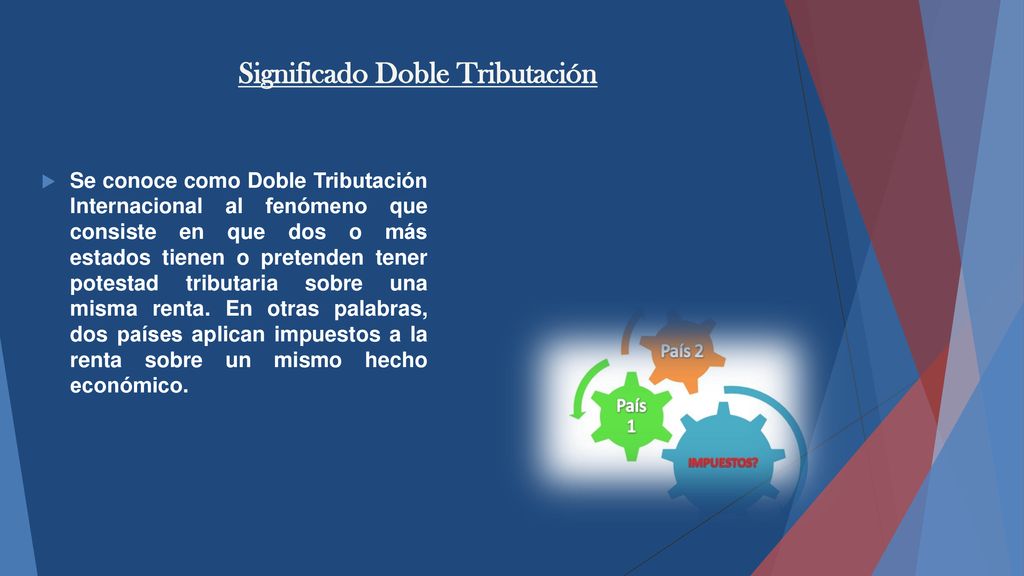 Significado Doble Tributación

Se conoce como Doble Tributación Internacional al fenómeno que consiste en que dos o más estados tienen o pretenden tener potestad tributaria sobre una misma renta. En otras palabras, dos países aplican impuestos a la renta sobre un mismo hecho económico.

País 2

País 1

IMPUESTOS?